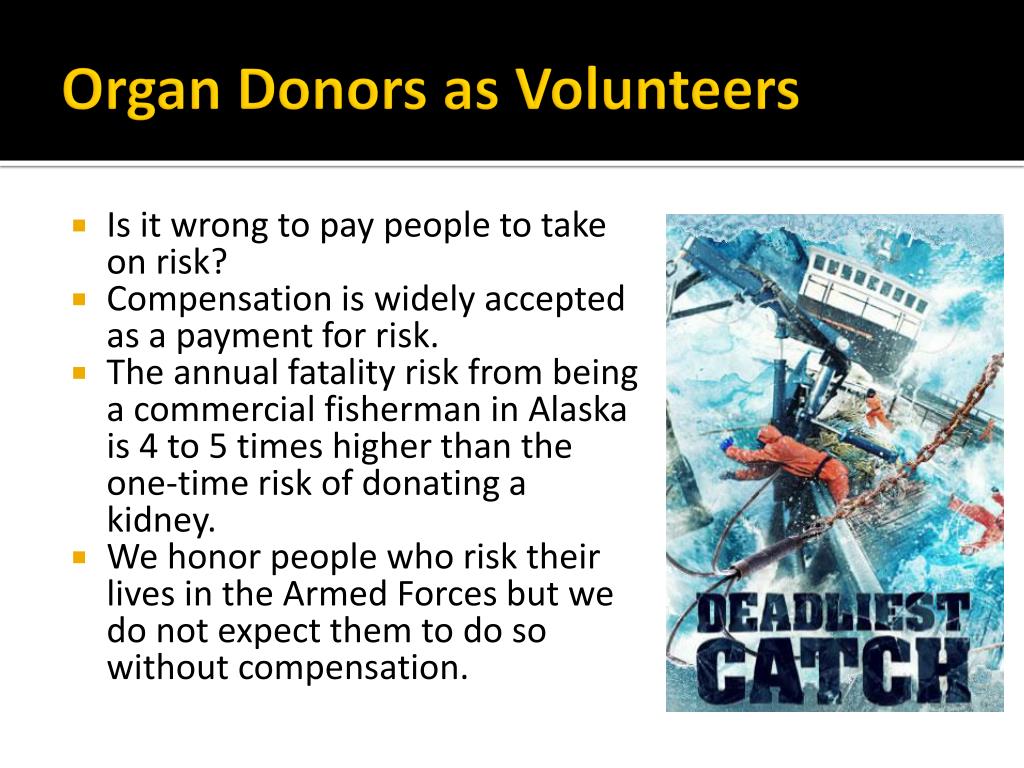 Organ Donors as Volunteers

- Is it wrong to pay people to take on risk?
- Compensation is widely accepted as a payment for risk.
- The annual fatality risk from being a commercial fisherman in Alaska is 4 to 5 times higher than the one-time risk of donating a kidney.
- We honor people who risk their lives in the Armed Forces but we do not expect them to do so without compensation.

DEADLIEST CATCH